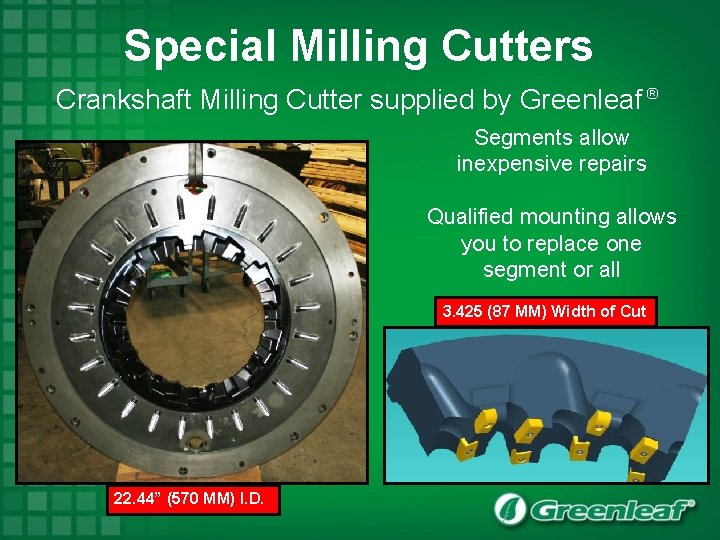 Special Milling Cutters

Crankshaft Milling Cutter supplied by Greenleaf®

Segments allow inexpensive repairs

Qualified mounting allows you to replace one segment or all

3.425 (87 MM) Width of Cut

22.44" (570 MM) I.D.

Greenleaf®